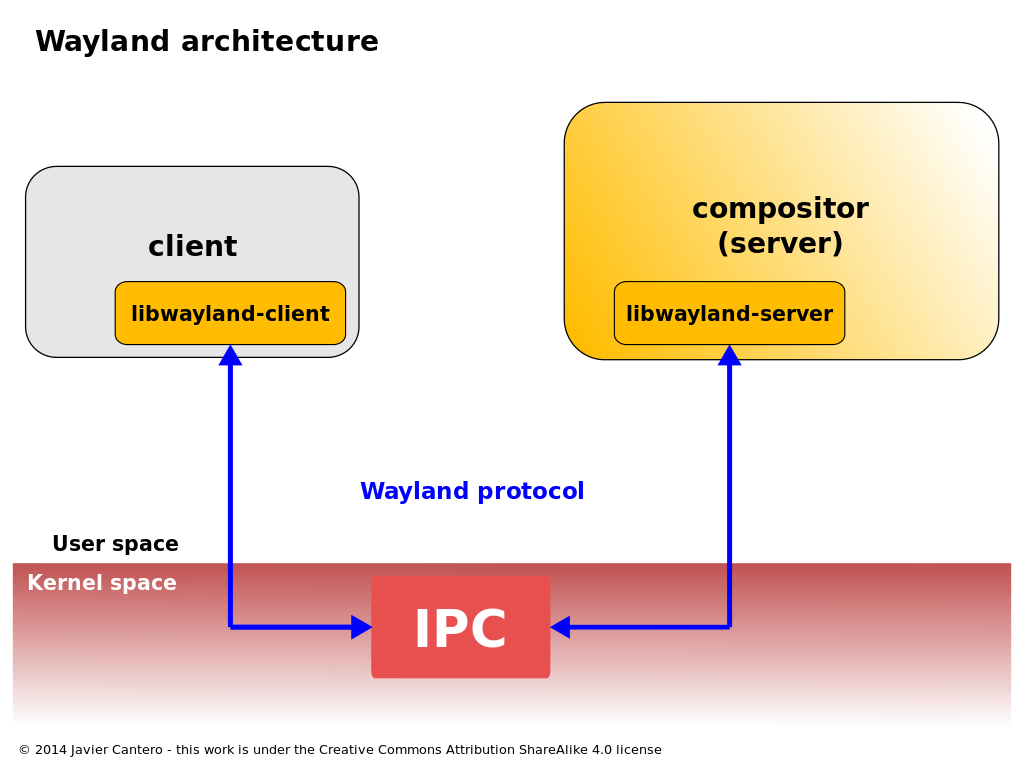 Wayland architecture

client

libwayland-client

compositor (server)

libwayland-server

Wayland protocol

User space

Kernel space

IPC

© 2014 Javier Cantero - this work is under the Creative Commons Attribution ShareAlike 4.0 license